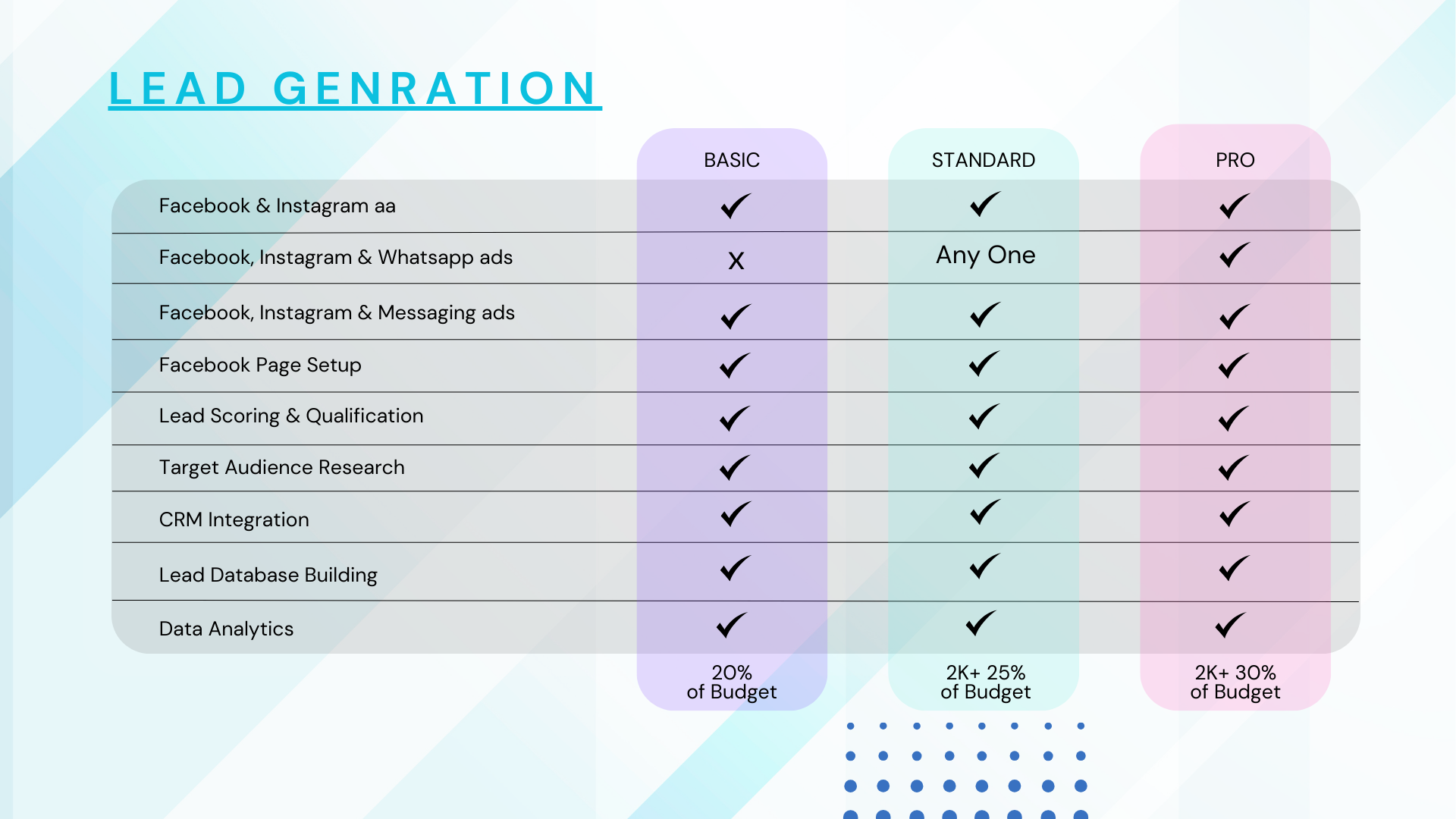 LEAD GENRATION

| | BASIC | STANDARD | PRO |
|---|---|---|---|
| Facebook & Instagram aa | ✓ | ✓ | ✓ |
| Facebook, Instagram & Whatsapp ads | X | Any One | ✓ |
| Facebook, Instagram & Messaging ads | ✓ | ✓ | ✓ |
| Facebook Page Setup | ✓ | ✓ | ✓ |
| Lead Scoring & Qualification | ✓ | ✓ | ✓ |
| Target Audience Research | ✓ | ✓ | ✓ |
| CRM Integration | ✓ | ✓ | ✓ |
| Lead Database Building | ✓ | ✓ | ✓ |
| Data Analytics | ✓ | ✓ | ✓ |
| | 20% of Budget | 2K+ 25% of Budget | 2K+ 30% of Budget |